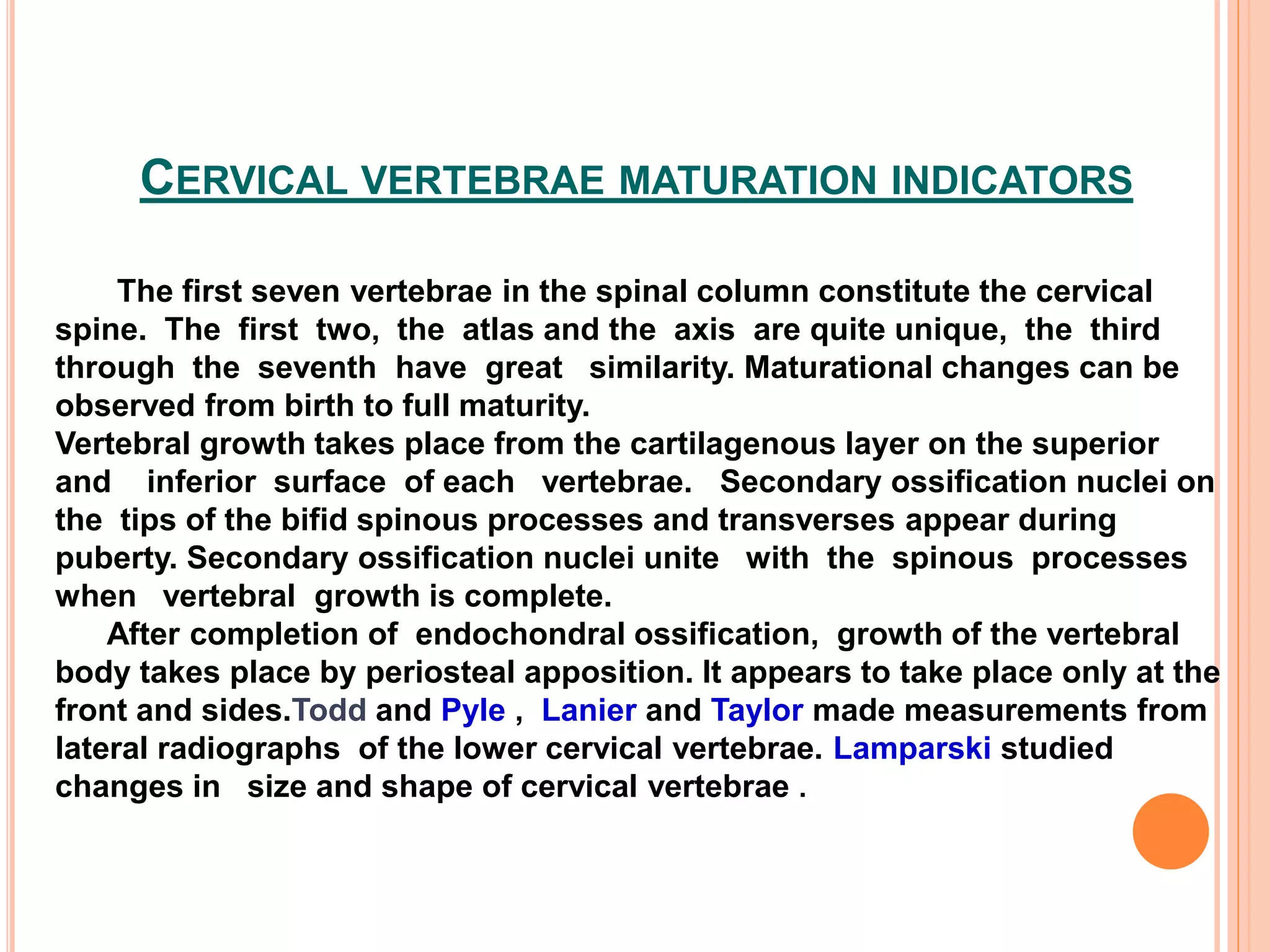 CERVICAL VERTEBRAE MATURATION INDICATORS

The first seven vertebrae in the spinal column constitute the cervical spine. The first two, the atlas and the axis are quite unique, the third through the seventh have great similarity. Maturational changes can be observed from birth to full maturity.
Vertebral growth takes place from the cartilagenous layer on the superior and inferior surface of each vertebrae. Secondary ossification nuclei on the tips of the bifid spinous processes and transverses appear during puberty. Secondary ossification nuclei unite with the spinous processes when vertebral growth is complete.

After completion of endochondral ossification, growth of the vertebral body takes place by periosteal apposition. It appears to take place only at the front and sides.Todd and Pyle , Lanier and Taylor made measurements from lateral radiographs of the lower cervical vertebrae. Lamparski studied changes in size and shape of cervical vertebrae .